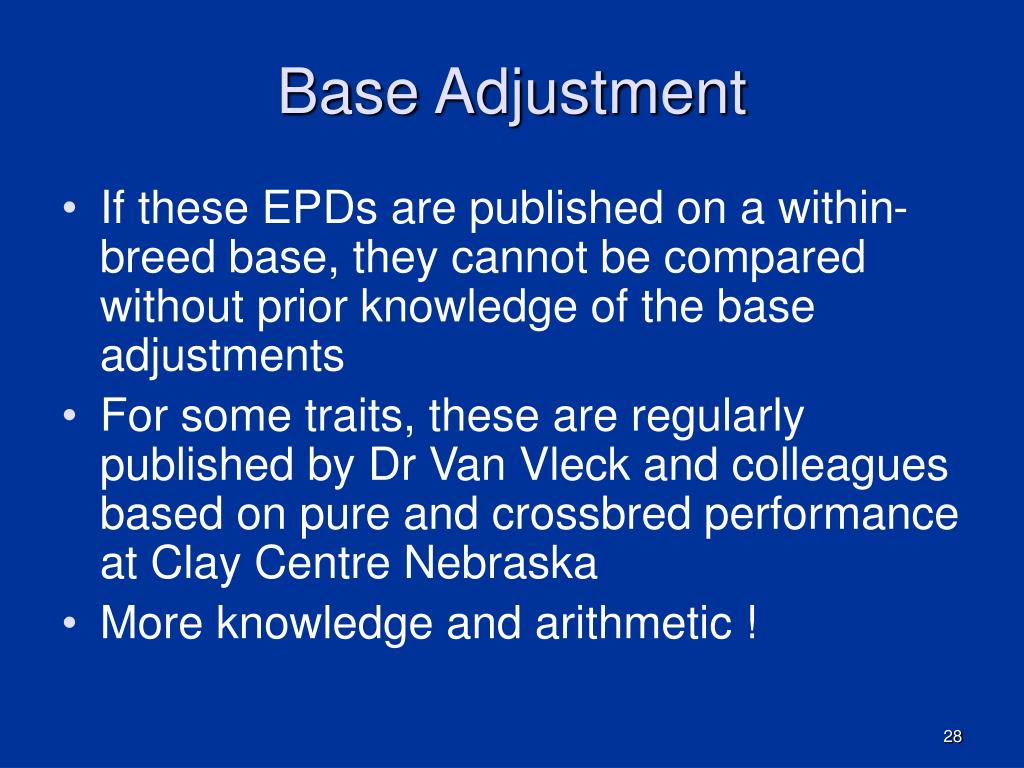 Base Adjustment

• If these EPDs are published on a within-breed base, they cannot be compared without prior knowledge of the base adjustments
• For some traits, these are regularly published by Dr Van Vleck and colleagues based on pure and crossbred performance at Clay Centre Nebraska
• More knowledge and arithmetic !

28